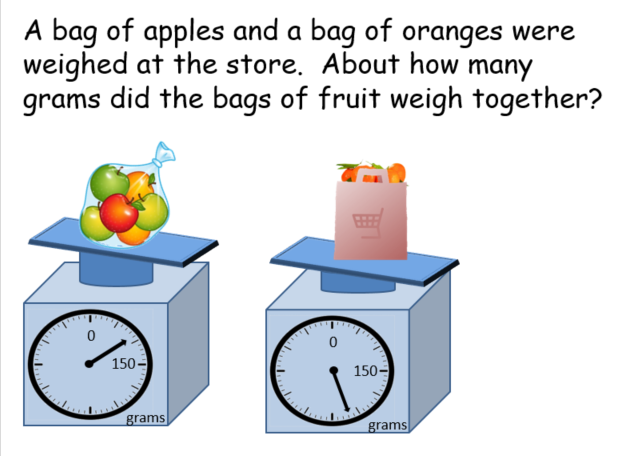 A bag of apples and a bag of oranges were weighed at the store. About how many grams did the bags of fruit weigh together?

0
150
grams

0
150
grams